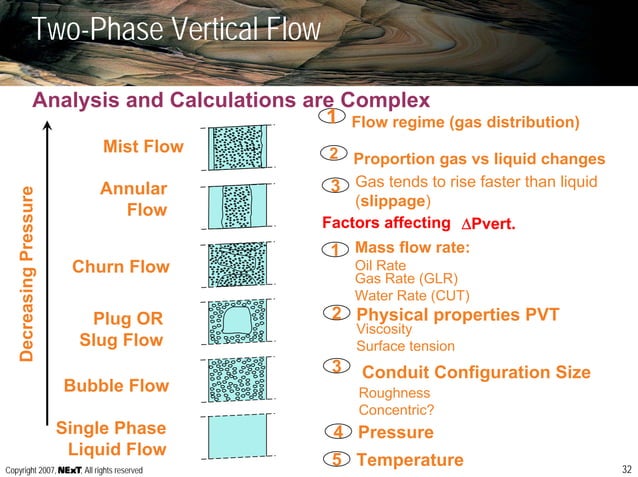 Two-Phase Vertical Flow

Analysis and Calculations are Complex

Decreasing Pressure

Mist Flow

Annular Flow

Churn Flow

Plug OR Slug Flow

Bubble Flow

Single Phase Liquid Flow

1 Flow regime (gas distribution)

2 Proportion gas vs liquid changes

3 Gas tends to rise faster than liquid (slippage)

Factors affecting $\Delta$Pvert.

1 Mass flow rate:
Oil Rate
Gas Rate (GLR)
Water Rate (CUT)

2 Physical properties PVT
Viscosity
Surface tension

3 Conduit Configuration Size
Roughness
Concentric?

4 Pressure

5 Temperature

Copyright 2007, NExT, All rights reserved

32